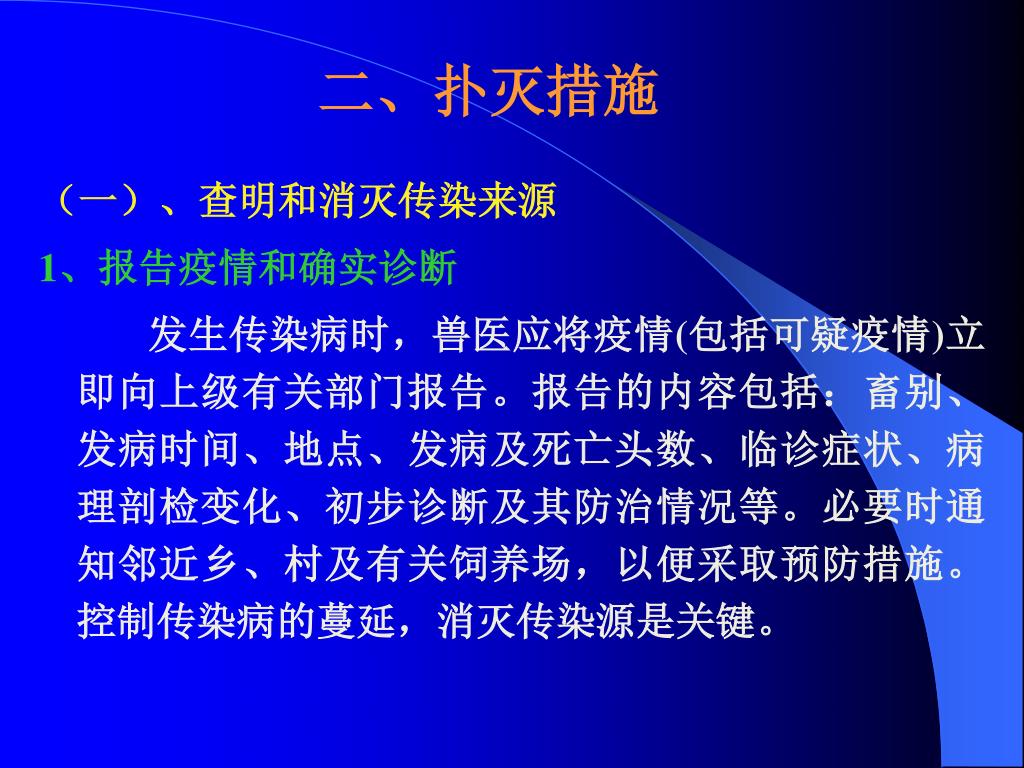 二、扑灭措施

（一）、查明和消灭传染来源

1、报告疫情和确实诊断

发生传染病时，兽医应将疫情(包括可疑疫情)立即向上级有关部门报告。报告的内容包括：畜别、发病时间、地点、发病及死亡头数、临诊症状、病理剖检变化、初步诊断及其防治情况等。必要时通知邻近乡、村及有关饲养场，以便采取预防措施。控制传染病的蔓延，消灭传染源是关键。